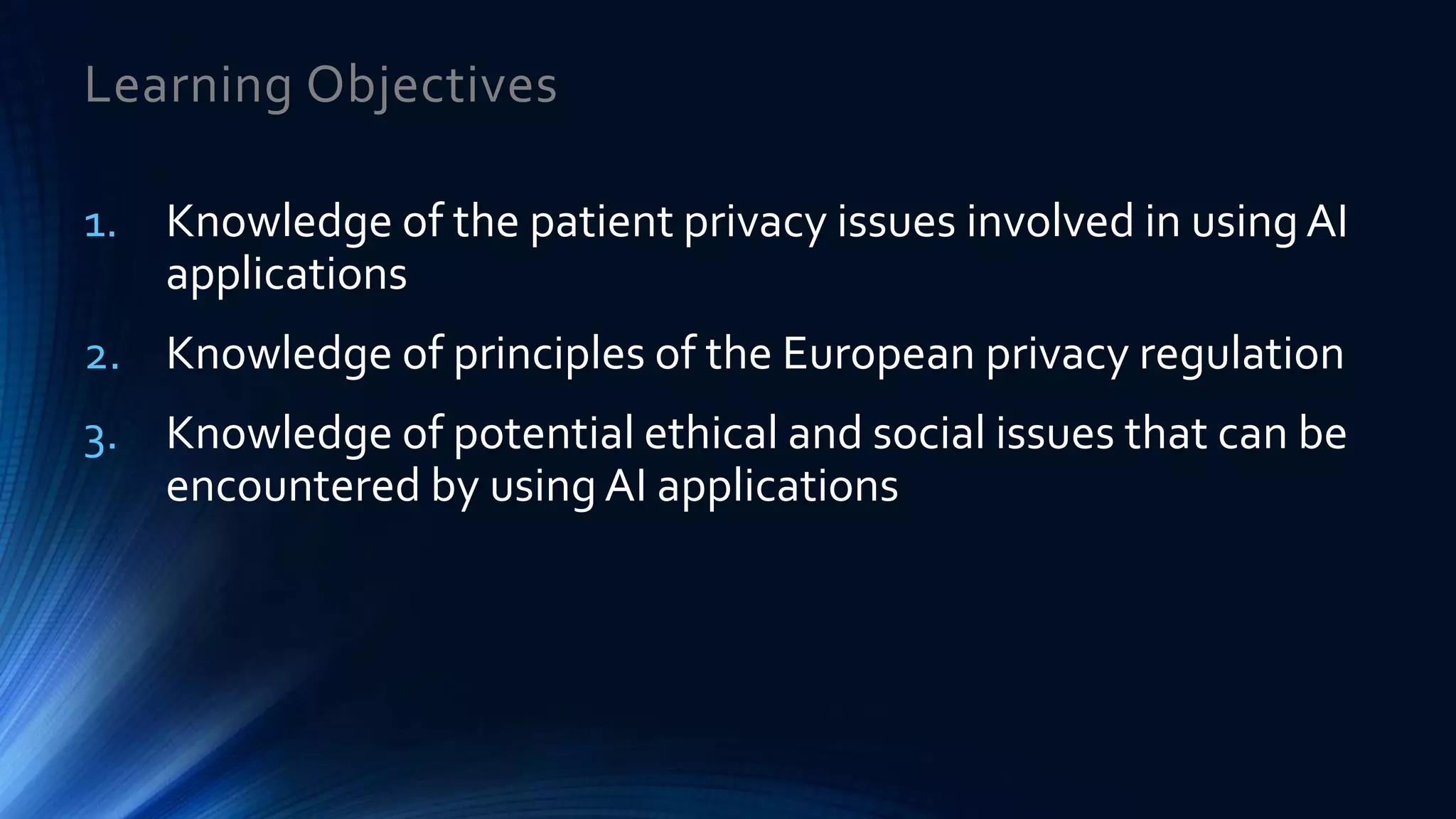 Learning Objectives

1. Knowledge of the patient privacy issues involved in using AI applications

2. Knowledge of principles of the European privacy regulation

3. Knowledge of potential ethical and social issues that can be encountered by using AI applications